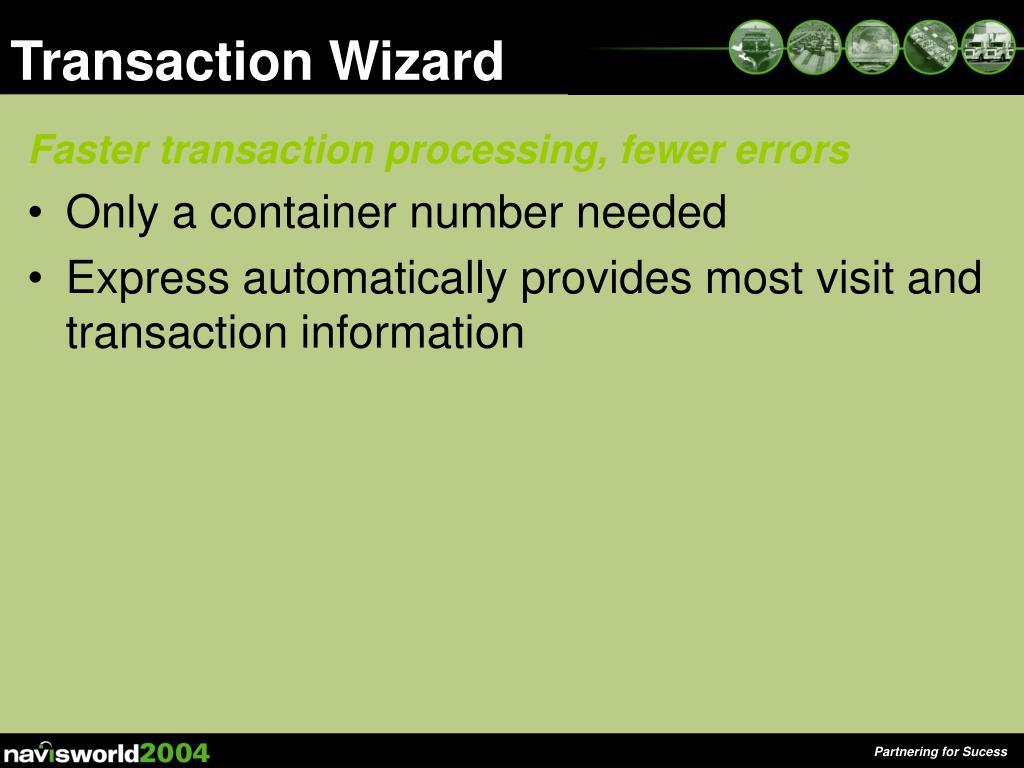 Transaction Wizard

Faster transaction processing, fewer errors

• Only a container number needed
• Express automatically provides most visit and transaction information

navisworld2004

Partnering for Sucess